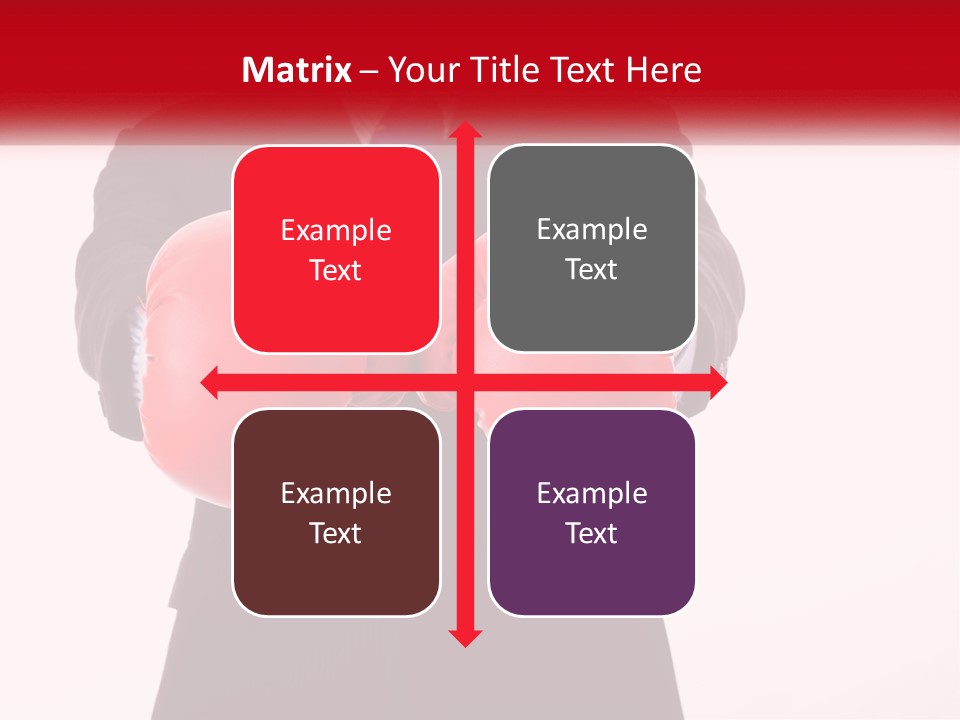 Matrix – Your Title Text Here

Example Text

Example Text

Example Text

Example Text